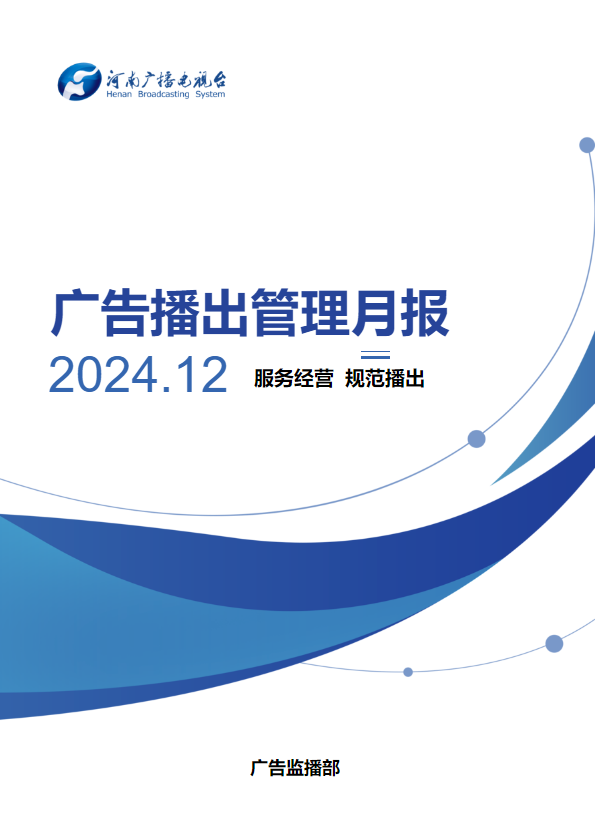 河南广播电视台
Henan Broadcasting System

广告播出管理月报

2024.12 服务经营 规范播出

广告监播部